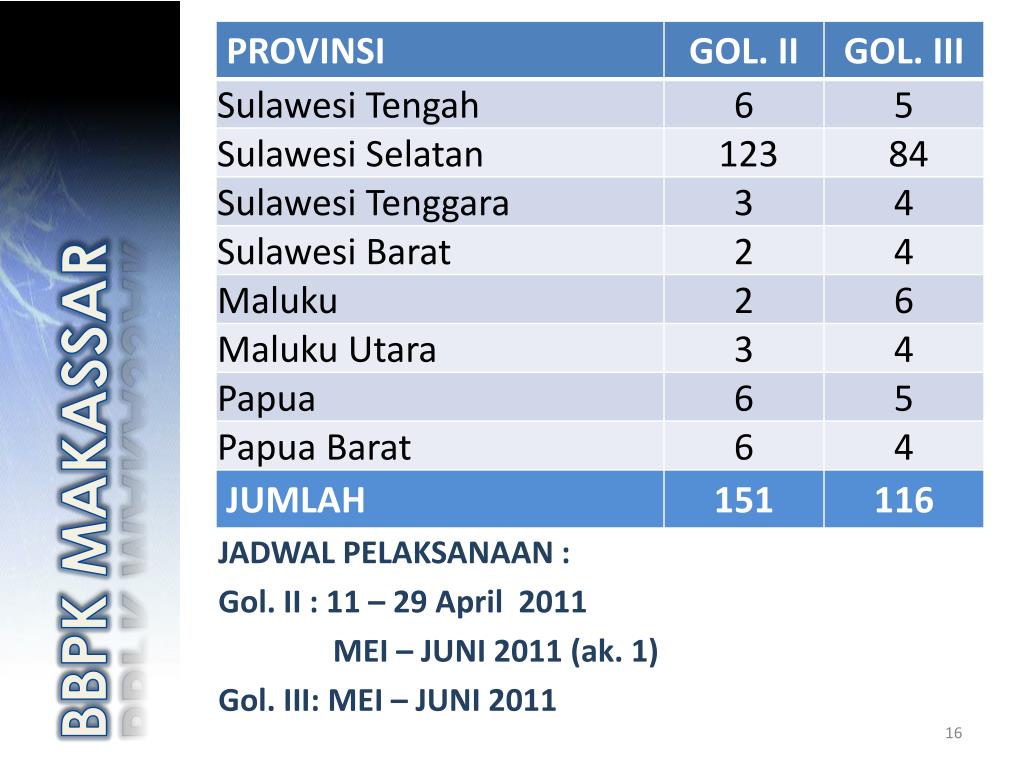 BBPK MAKASSAR

| PROVINSI | GOL. II | GOL. III |
|---|---|---|
| Sulawesi Tengah | 6 | 5 |
| Sulawesi Selatan | 123 | 84 |
| Sulawesi Tenggara | 3 | 4 |
| Sulawesi Barat | 2 | 4 |
| Maluku | 2 | 6 |
| Maluku Utara | 3 | 4 |
| Papua | 6 | 5 |
| Papua Barat | 6 | 4 |
| JUMLAH | 151 | 116 |

JADWAL PELAKSANAAN :

Gol. II : 11 – 29 April 2011

MEI – JUNI 2011 (ak. 1)

Gol. III: MEI – JUNI 2011

16